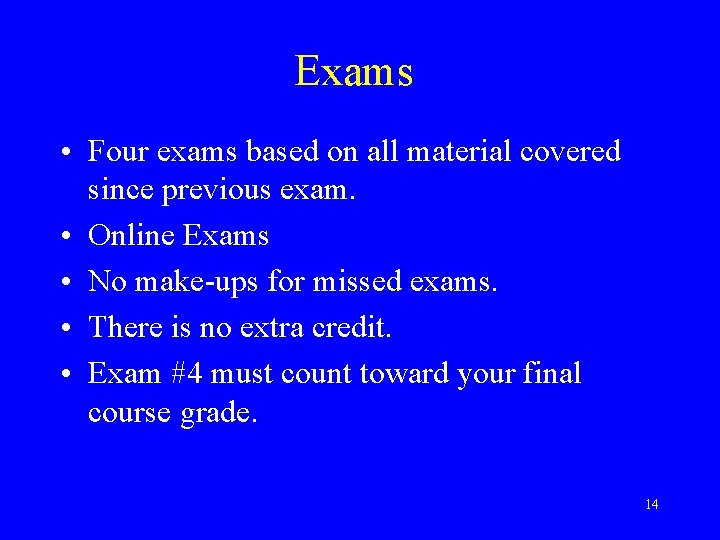 Exams

• Four exams based on all material covered since previous exam.
• Online Exams
• No make-ups for missed exams.
• There is no extra credit.
• Exam #4 must count toward your final course grade.

14